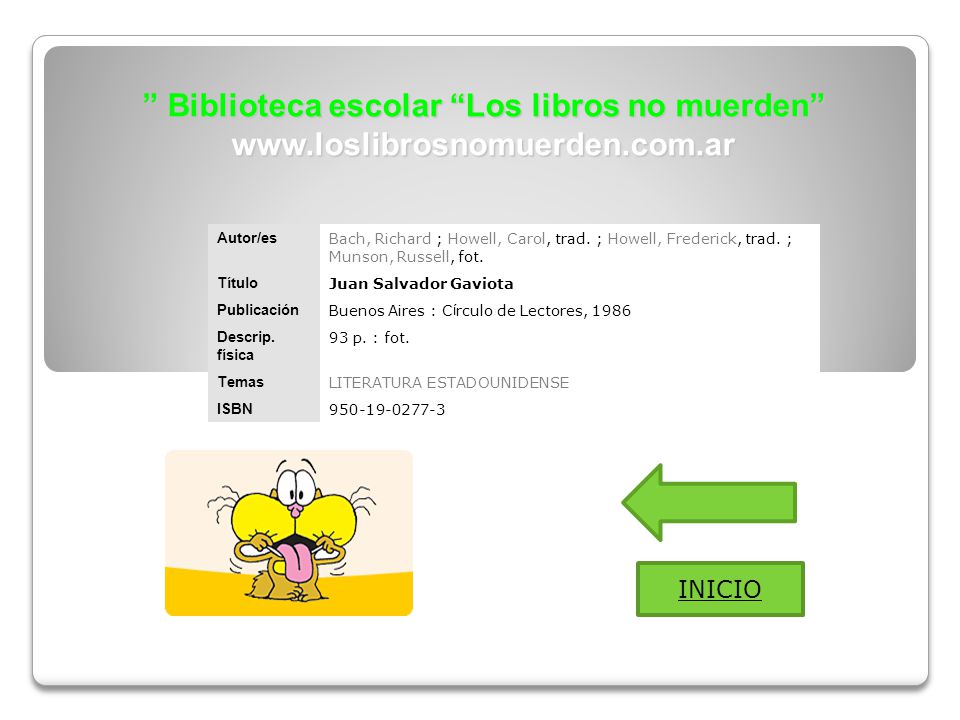 ” Biblioteca escolar “Los libros no muerden”
www.loslibrosnomuerden.com.ar

| Autor/es | Bach, Richard ; Howell, Carol, trad. ; Howell, Frederick, trad. ; Munson, Russell, fot. |
|---|---|
| Título | Juan Salvador Gaviota |
| Publicación | Buenos Aires : Círculo de Lectores, 1986 |
| Descrip. física | 93 p. : fot. |
| Temas | LITERATURA ESTADOUNIDENSE |
| ISBN | 950-19-0277-3 |

INICIO